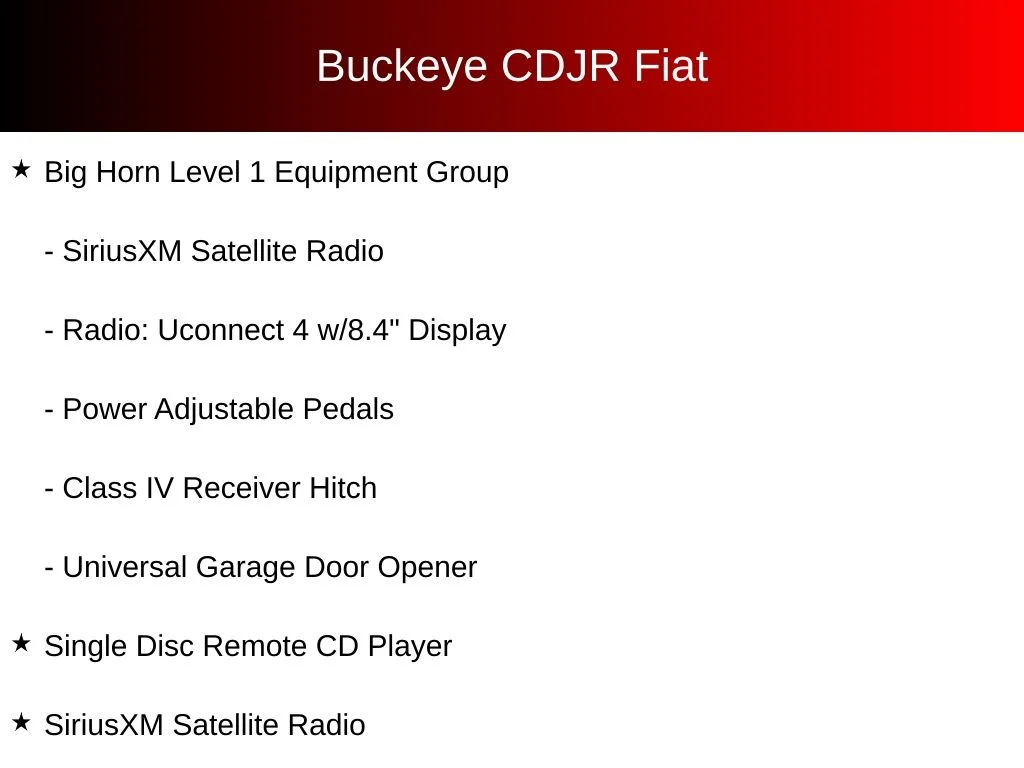 Buckeye CDJR Fiat

★ Big Horn Level 1 Equipment Group

- SiriusXM Satellite Radio

- Radio: Uconnect 4 w/8.4" Display

- Power Adjustable Pedals

- Class IV Receiver Hitch

- Universal Garage Door Opener

★ Single Disc Remote CD Player

★ SiriusXM Satellite Radio